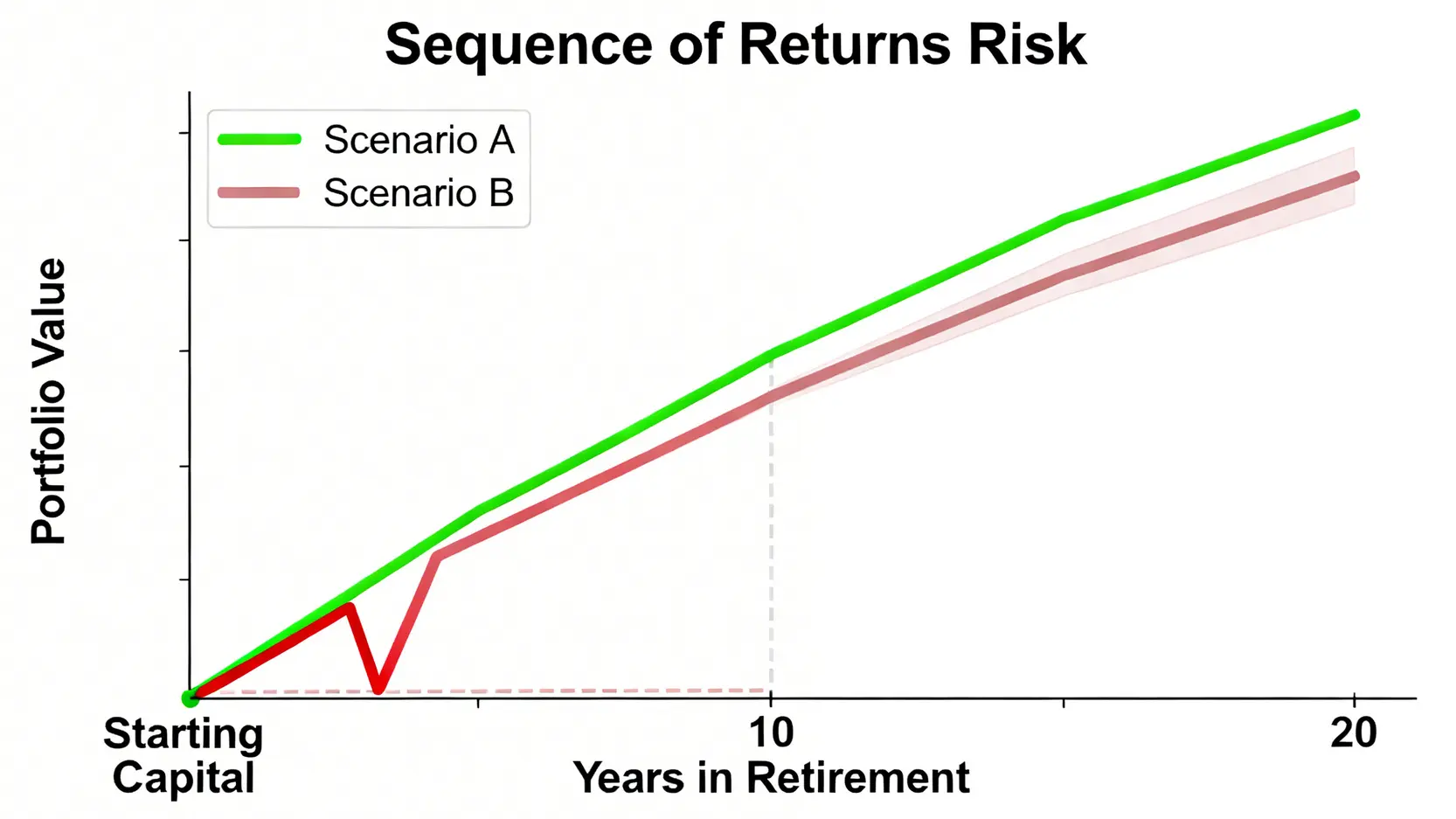 Sequence of Returns Risk

Scenario A
Scenario B

Portfolio Value

Starting Capital

10

20

Years in Retirement